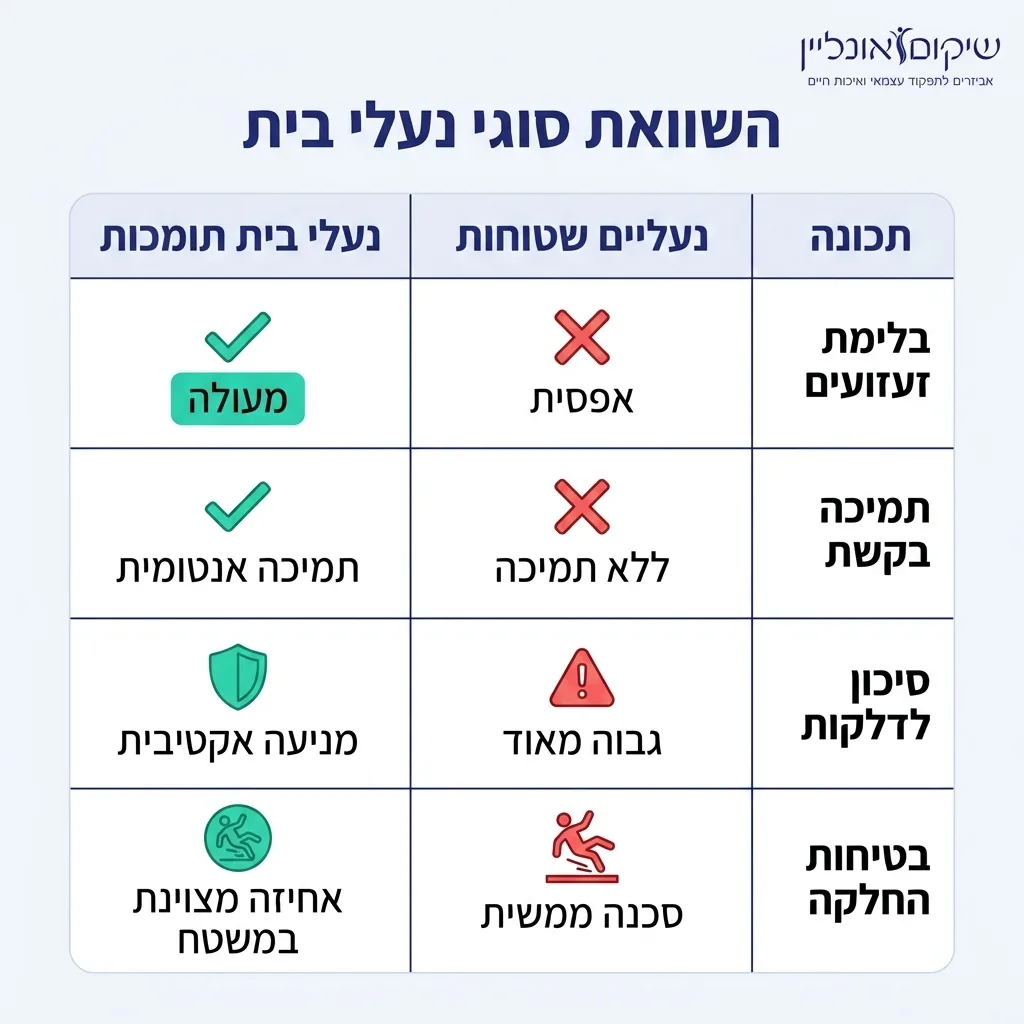 שיקום אונליין
אביזרים לתפקוד עצמאי ואיכות חיים

השוואת סוגי נעלי בית

| תכונה | נעליים שטוחות | נעלי בית תומכות |
|---|---|---|
| בלימת זעזועים | אפסית | מעולה |
| תמיכה בקשת | ללא תמיכה | תמיכה אנטומית |
| סיכון לדלקות | גבוה מאוד | מניעה אקטיבית |
| בטיחות החלקה | סכנה ממשית | אחיזה מצוינת במשטח |